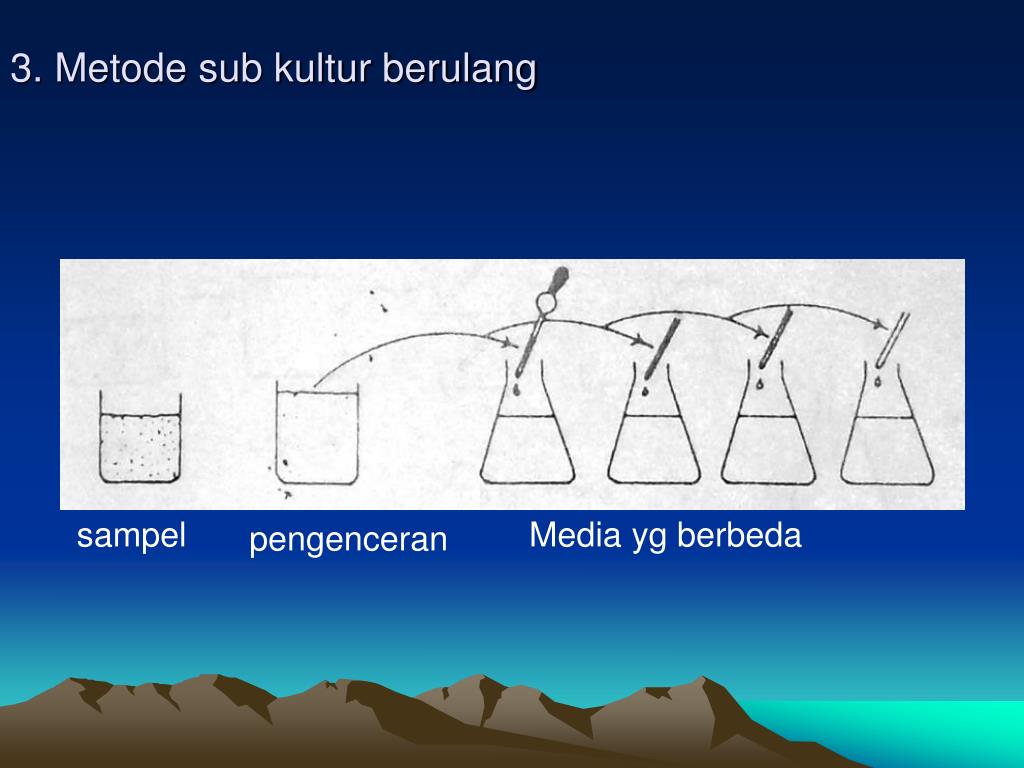 3. Metode sub kultur berulang

sampel

pengenceran

Media yg berbeda